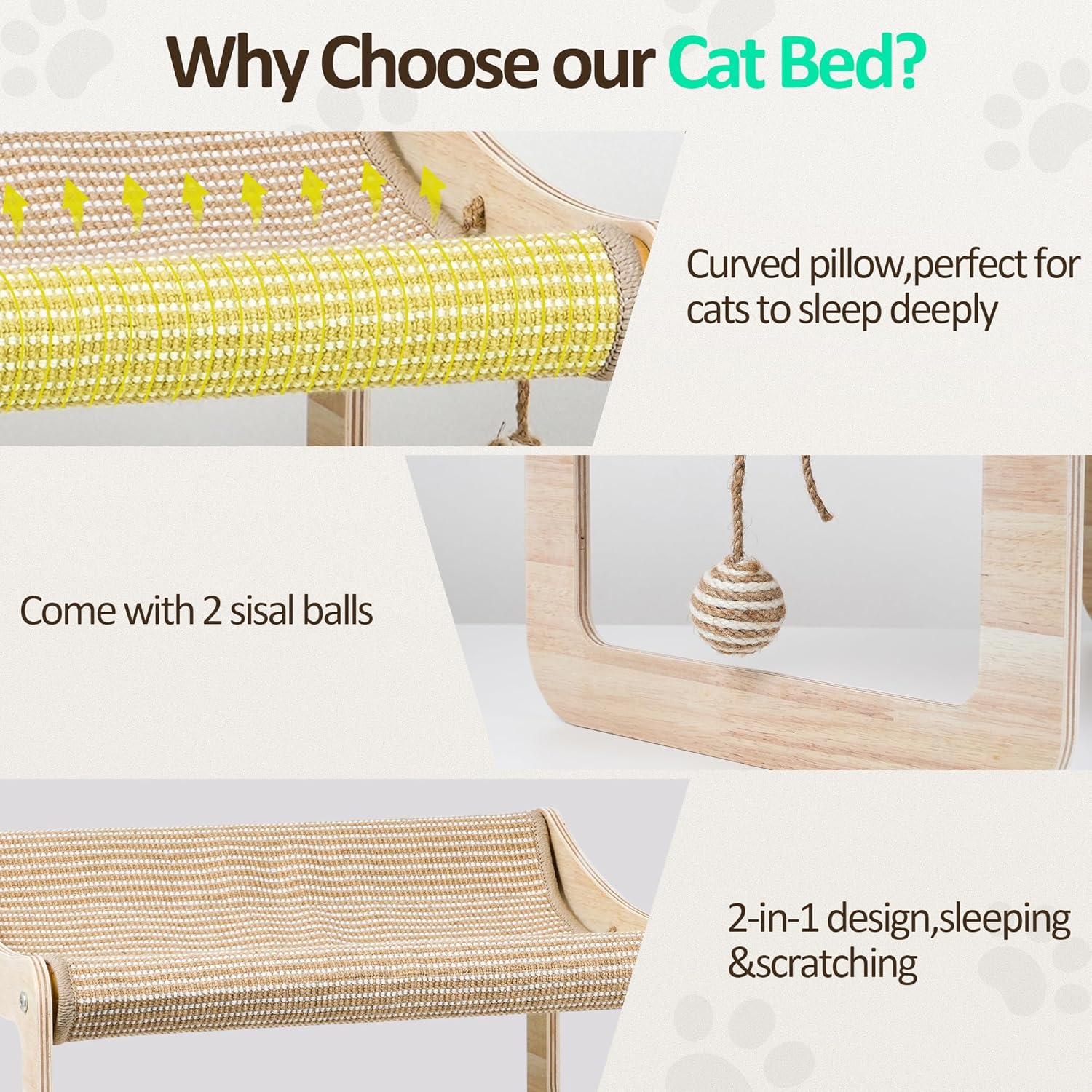 Why Choose our Cat Bed?

Curved pillow,perfect for cats to sleep deeply

Come with 2 sisal balls

2-in-1 design,sleeping &scratching